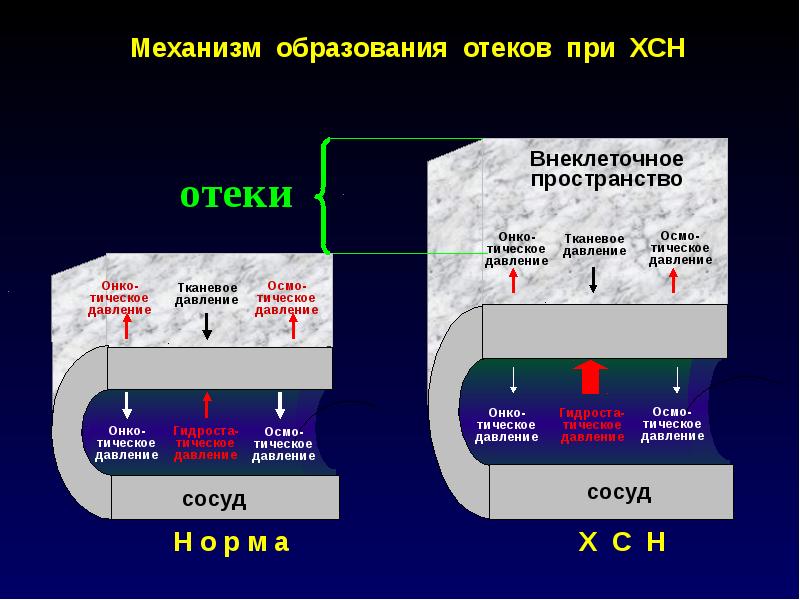 Механизм образования отеков при ХСН

отеки

Онко-тическое давление

Тканевое давление

Осмо-тическое давление

Онко-тическое давление

Гидроста-тическое давление

Осмо-тическое давление

сосуд

Н о р м а

Внеклеточное пространство

Онко-тическое давление

Тканевое давление

Осмо-тическое давление

Онко-тическое давление

Гидроста-тическое давление

Осмо-тическое давление

сосуд

Х С Н